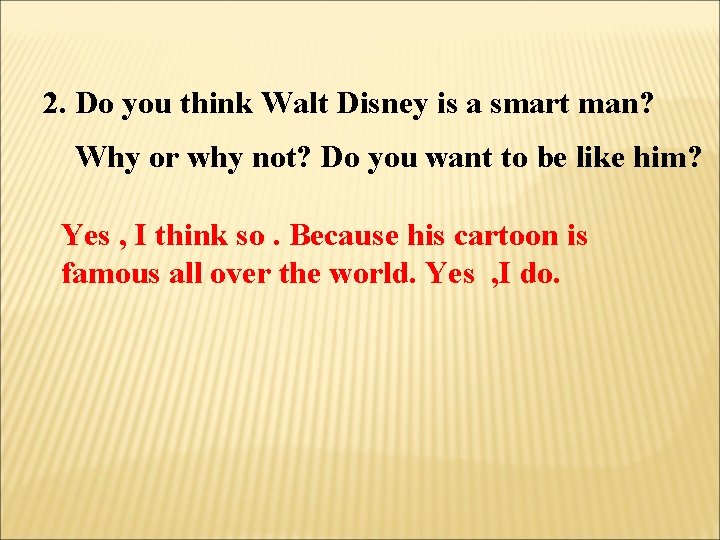 2. Do you think Walt Disney is a smart man? Why or why not? Do you want to be like him?

Yes , I think so . Because his cartoon is famous all over the world. Yes ,I do.